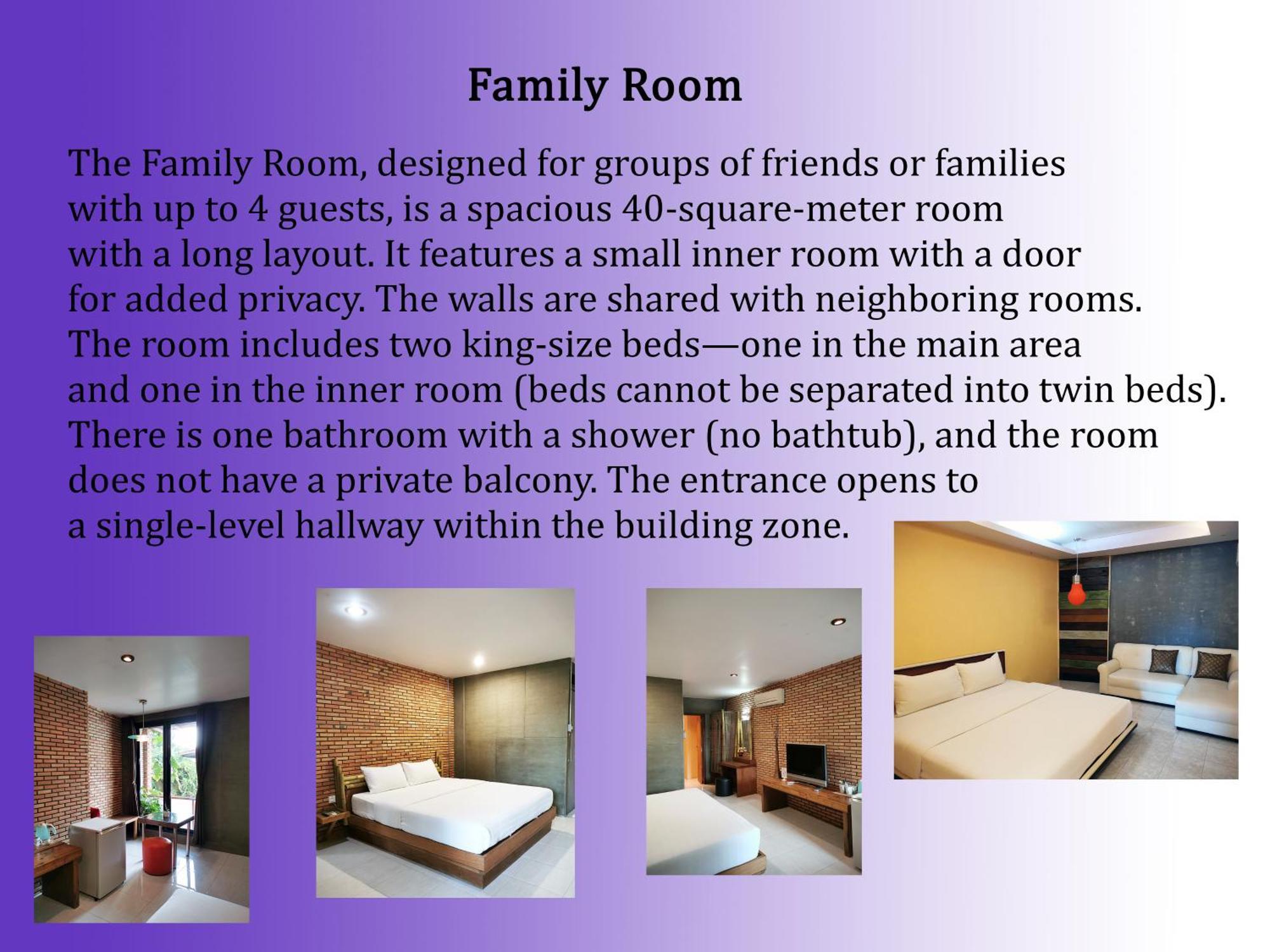 Family Room

The Family Room, designed for groups of friends or families with up to 4 guests, is a spacious 40-square-meter room with a long layout. It features a small inner room with a door for added privacy. The walls are shared with neighboring rooms. The room includes two king-size beds—one in the main area and one in the inner room (beds cannot be separated into twin beds). There is one bathroom with a shower (no bathtub), and the room does not have a private balcony. The entrance opens to a single-level hallway within the building zone.